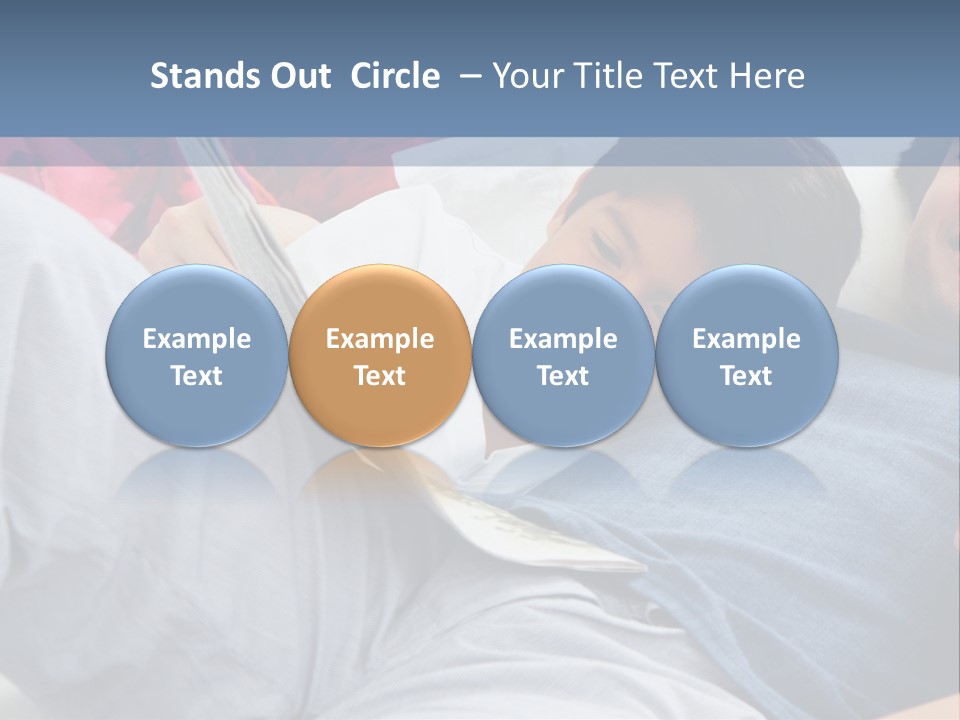 Stands Out Circle – Your Title Text Here

Example Text

Example Text

Example Text

Example Text